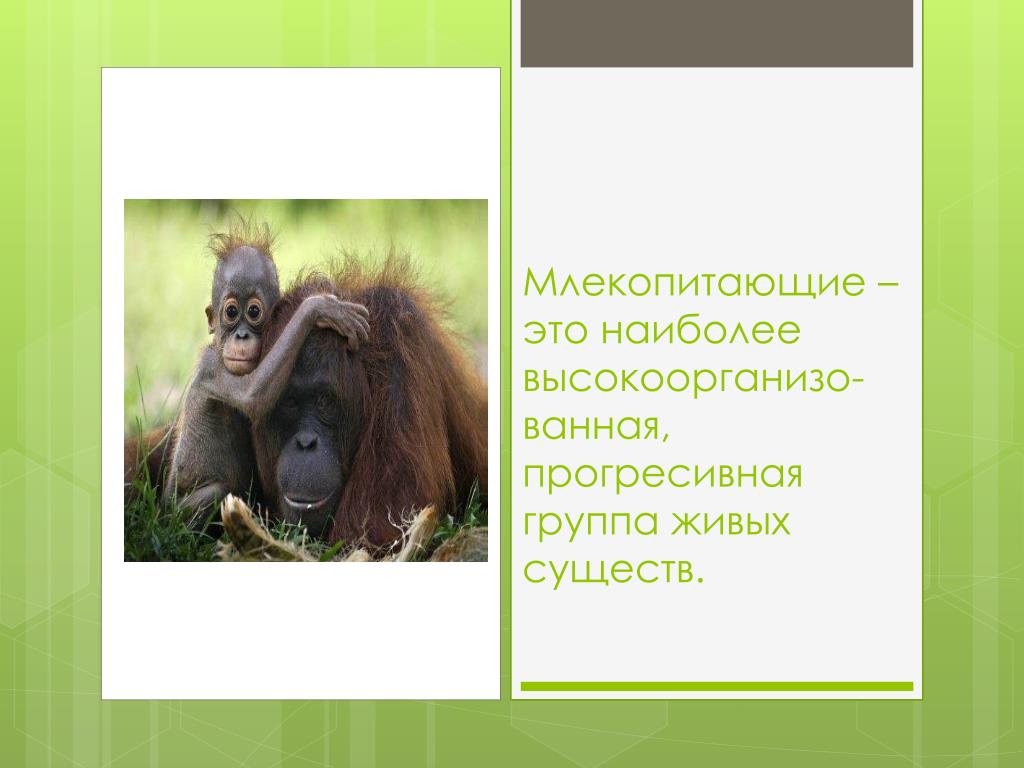 Млекопитающие – это наиболее высокоорганизованная, прогресивная группа живых существ.